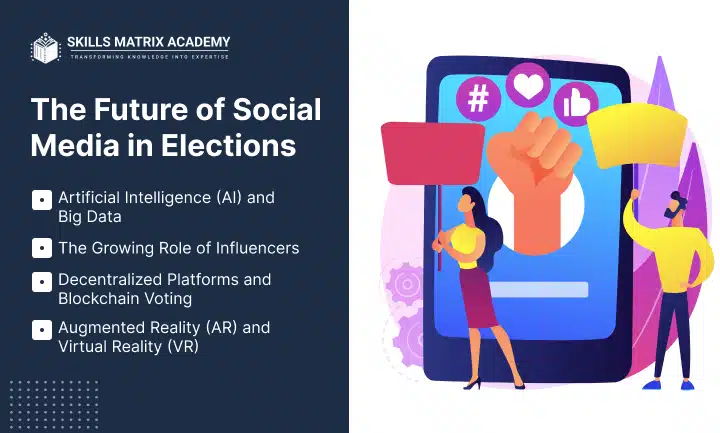 SKILLS MATRIX ACADEMY
TRANSFORMING KNOWLEDGE INTO EXPERTISE

The Future of Social Media in Elections

Artificial Intelligence (AI) and Big Data

The Growing Role of Influencers

Decentralized Platforms and Blockchain Voting

Augmented Reality (AR) and Virtual Reality (VR)

#